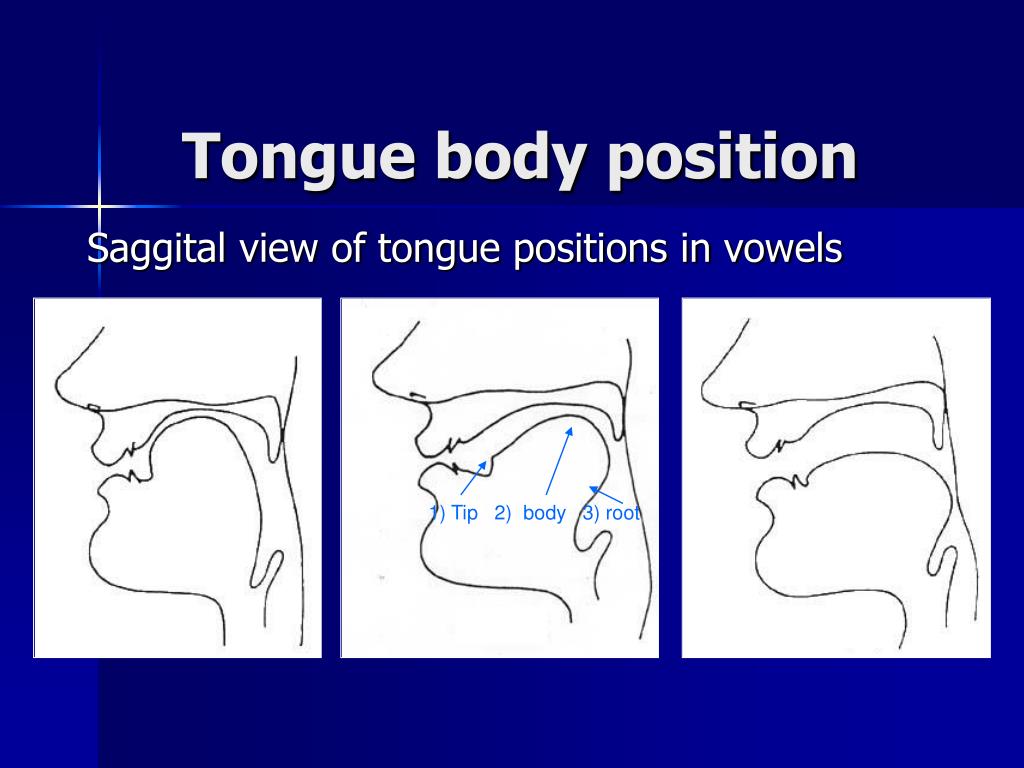 Tongue body position

Saggital view of tongue positions in vowels

1) Tip 2) body 3) root